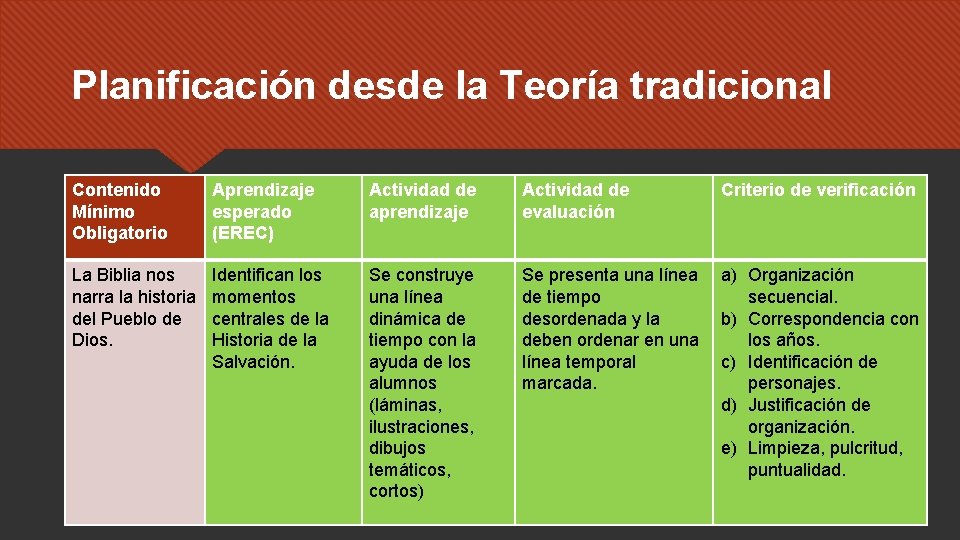 Planificación desde la Teoría tradicional

| Contenido Mínimo Obligatorio | Aprendizaje esperado (EREC) | Actividad de aprendizaje | Actividad de evaluación | Criterio de verificación |
|---|---|---|---|---|
| La Biblia nos narra la historia del Pueblo de Dios. | Identifican los momentos centrales de la Historia de la Salvación. | Se construye una línea dinámica de tiempo con la ayuda de los alumnos (láminas, ilustraciones, dibujos temáticos, cortos) | Se presenta una línea de tiempo desordenada y la deben ordenar en una línea temporal marcada. | a) Organización secuencial. b) Correspondencia con los años. c) Identificación de personajes. d) Justificación de organización. e) Limpieza, pulcritud, puntualidad. |